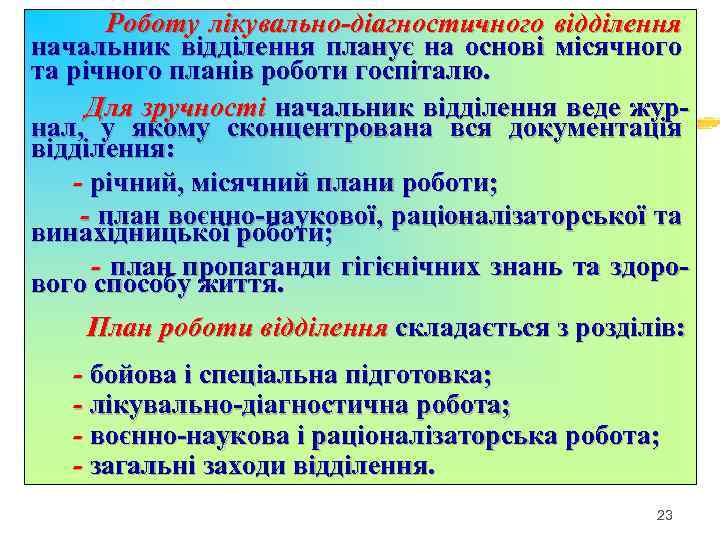 Роботу лікувально-діагностичного відділення начальник відділення планує на основі місячного та річного планів роботи госпіталю.

Для зручності начальник відділення веде журнал, у якому сконцентрована вся документація відділення:

- річний, місячний плани роботи;

- план воєнно-наукової, раціоналізаторської та винахідницької роботи;

- план пропаганди гігієнічних знань та здорового способу життя.

План роботи відділення складається з розділів:

- бойова і спеціальна підготовка;
- лікувально-діагностична робота;
- воєнно-наукова і раціоналізаторська робота;
- загальні заходи відділення.

23